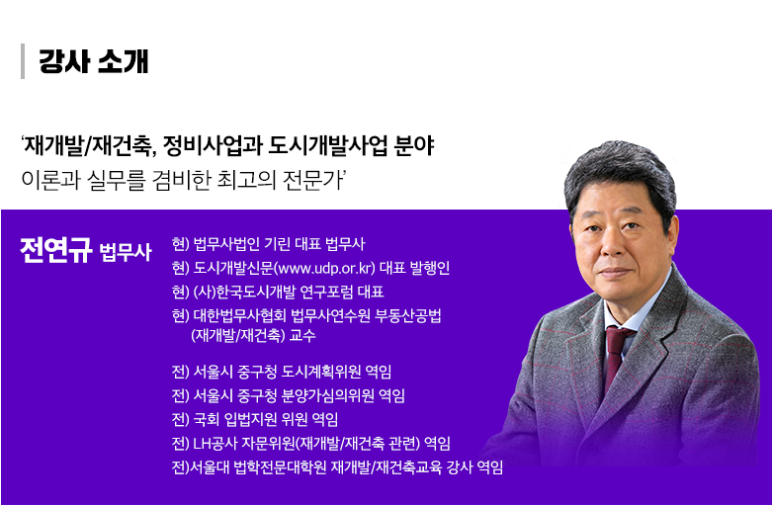 강사 소개

'재개발/재건축, 정비사업과 도시개발사업 분야
이론과 실무를 겸비한 최고의 전문가'

전연규 법무사

현) 법무사법인 기린 대표 법무사
현) 도시개발신문(www.udp.or.kr) 대표 발행인
현) (사)한국도시개발 연구포럼 대표
현) 대한법무사협회 법무사연수원 부동산공법 (재개발/재건축) 교수

전) 서울시 중구청 도시계획위원 역임
전) 서울시 중구청 분양가심의위원 역임
전) 국회 입법지원 위원 역임
전) LH공사 자문위원(재개발/재건축 관련) 역임
전)서울대 법학전문대학원 재개발/재건축교육 강사 역임